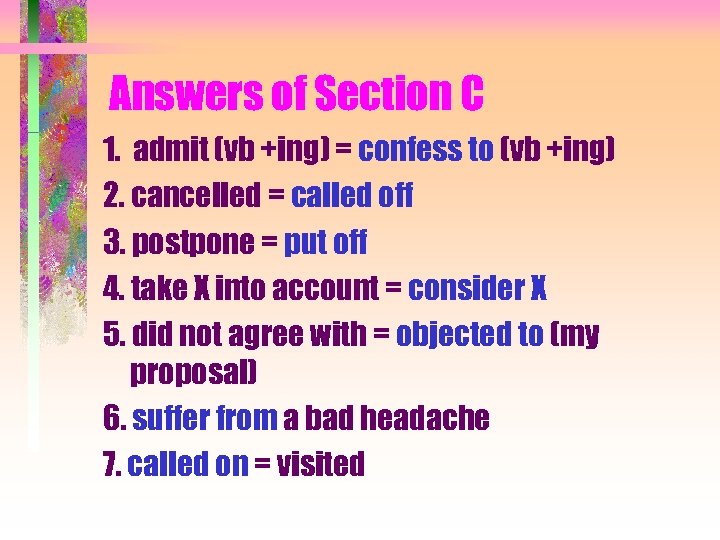 Answers of Section C

1. admit (vb +ing) = confess to (vb +ing)

2. cancelled = called off

3. postpone = put off

4. take X into account = consider X

5. did not agree with = objected to (my proposal)

6. suffer from a bad headache

7. called on = visited